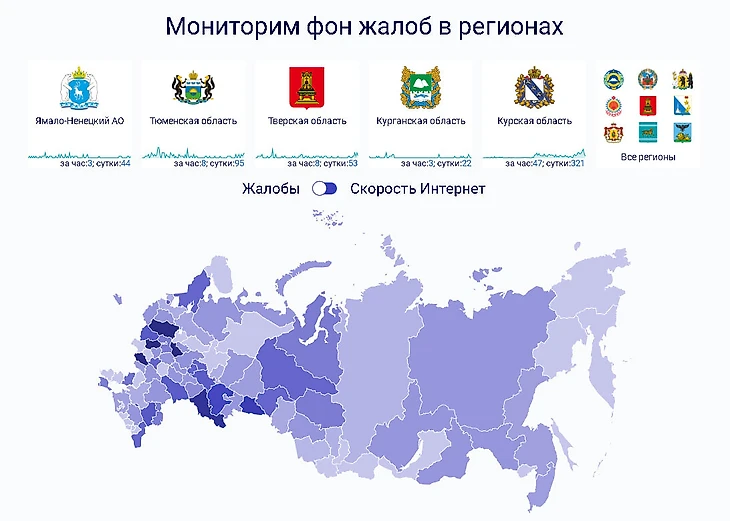 Мониторим фон жалоб в регионах

Ямало-Ненецкий АО
за час:3; сутки:44

Тюменская область
за час:8; сутки:95

Тверская область
за час:8; сутки:53

Курганская область
за час:3; сутки:22

Курская область
за час:47; сутки:321

Все регионы

Жалобы Скорость Интернет